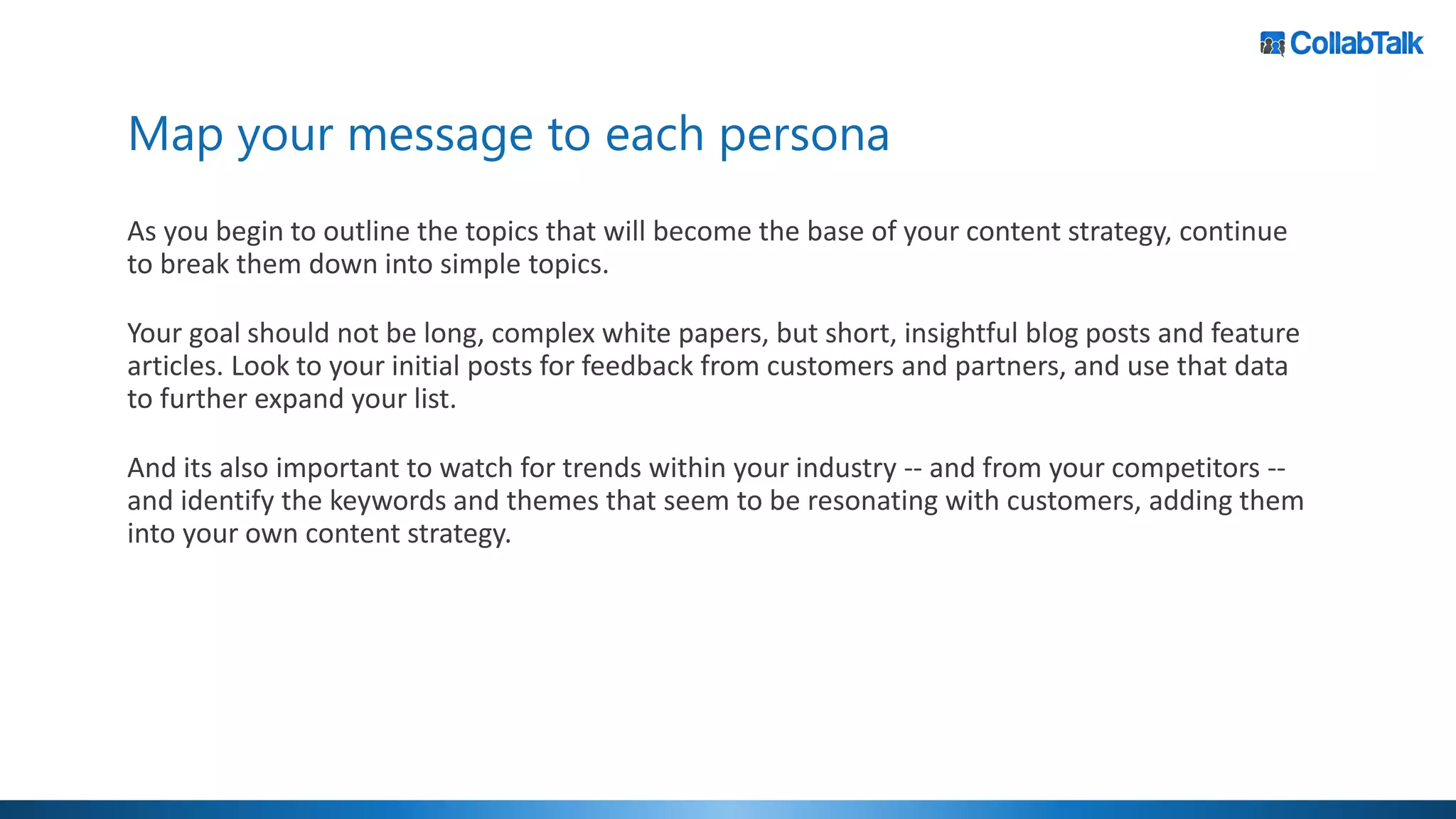 CollabTalk

Map your message to each persona

As you begin to outline the topics that will become the base of your content strategy, continue to break them down into simple topics.

Your goal should not be long, complex white papers, but short, insightful blog posts and feature articles. Look to your initial posts for feedback from customers and partners, and use that data to further expand your list.

And its also important to watch for trends within your industry -- and from your competitors -- and identify the keywords and themes that seem to be resonating with customers, adding them into your own content strategy.